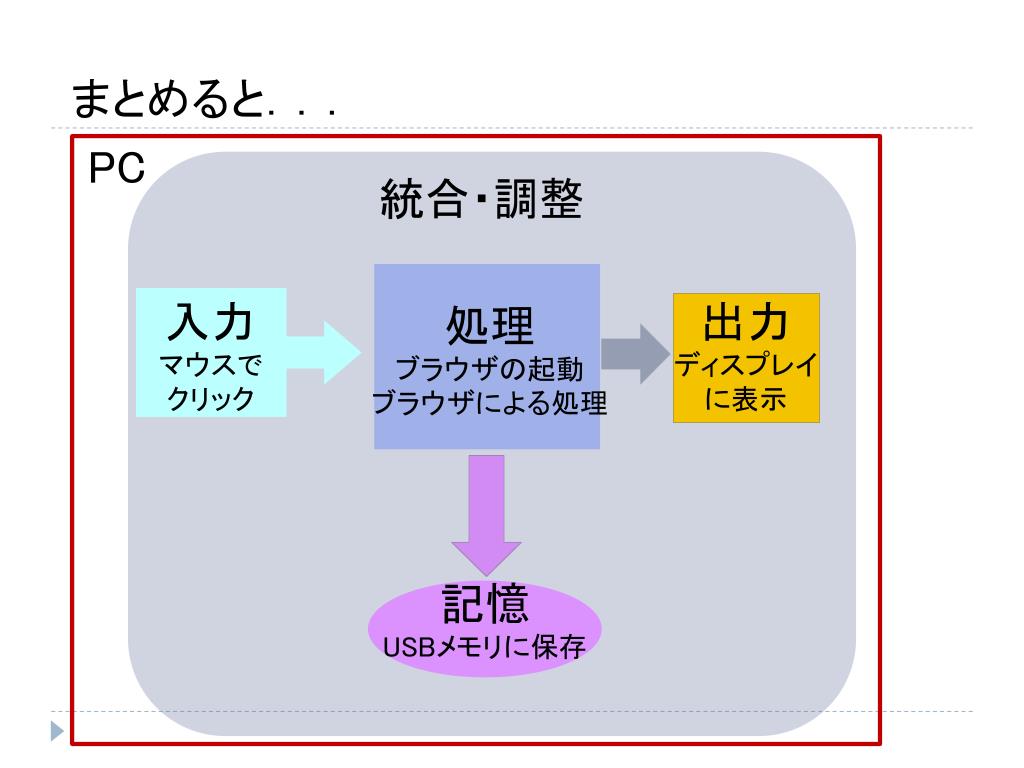 まとめると. . .

PC

統合・調整

入力
マウスで
クリック

処理
ブラウザの起動
ブラウザによる処理

出力
ディスプレイ
に表示

記憶
USBメモリに保存